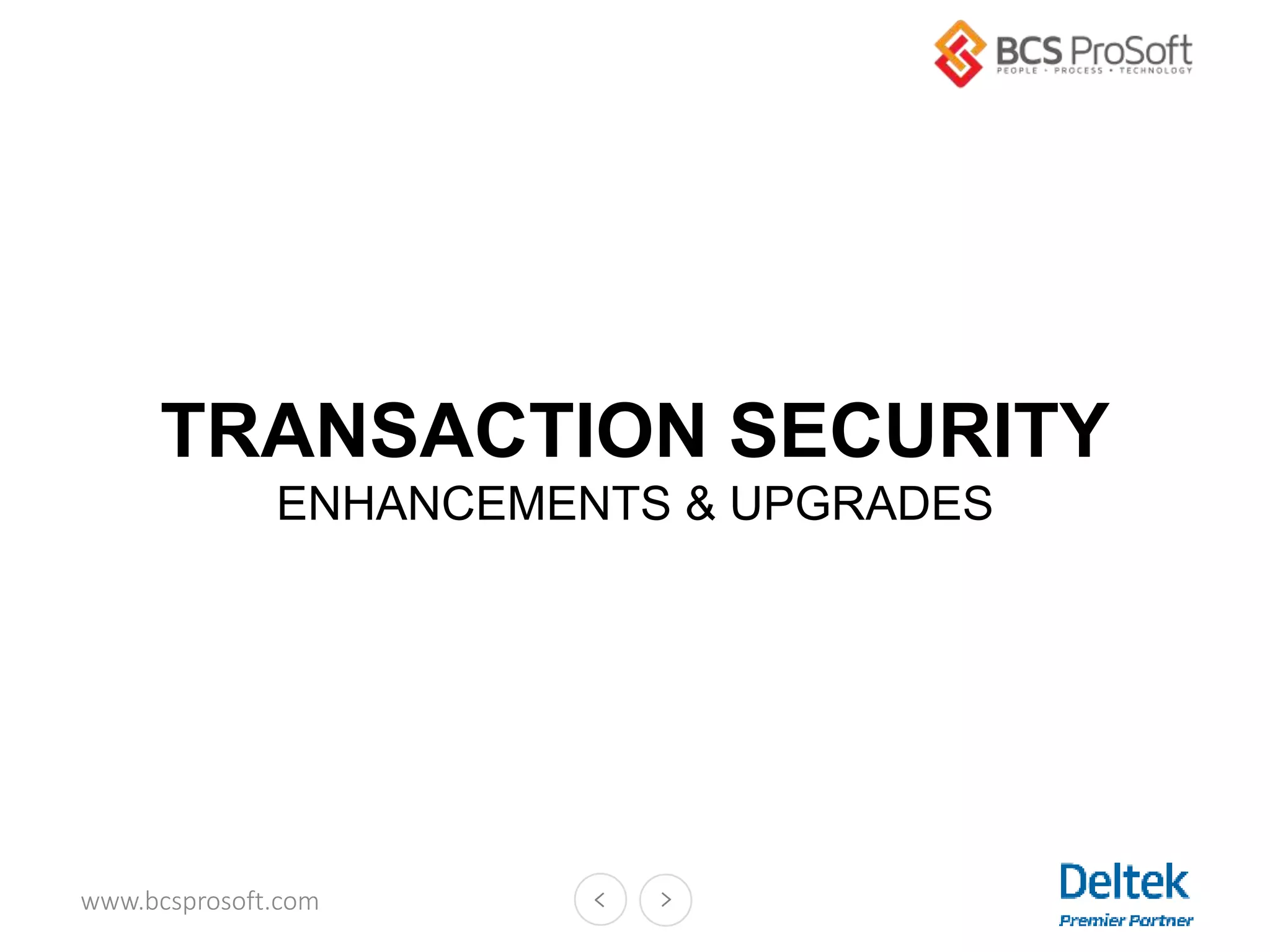 BCS ProSoft
PEOPLE • PROCESS • TECHNOLOGY

TRANSACTION SECURITY
ENHANCEMENTS & UPGRADES

www.bcsprosoft.com

Deltek
Premier Partner